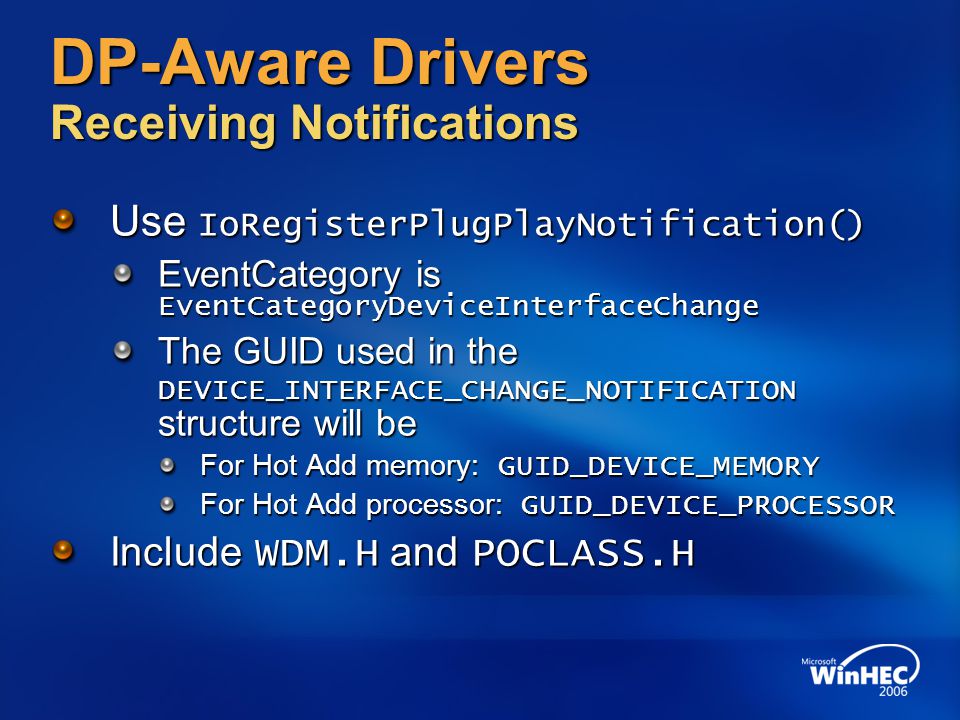 DP-Aware Drivers
Receiving Notifications

Use IoRegisterPlugPlayNotification()

EventCategory is EventCategoryDeviceInterfaceChange

The GUID used in the DEVICE_INTERFACE_CHANGE_NOTIFICATION structure will be

For Hot Add memory: GUID_DEVICE_MEMORY

For Hot Add processor: GUID_DEVICE_PROCESSOR

Include WDM.H and POCLASS.H

Microsoft WinHEC 2006